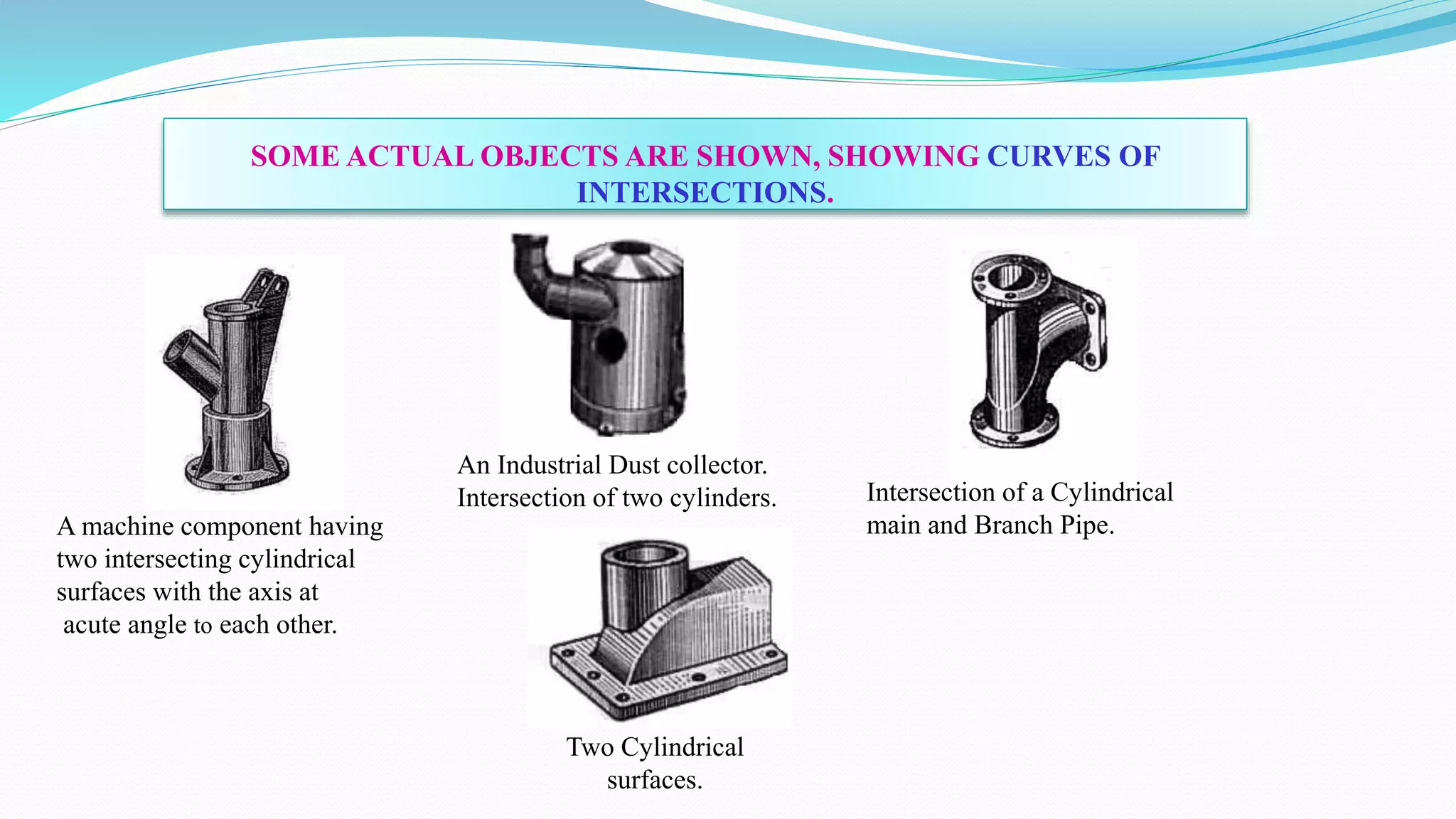 SOME ACTUAL OBJECTS ARE SHOWN, SHOWING CURVES OF INTERSECTIONS.

A machine component having two intersecting cylindrical surfaces with the axis at acute angle to each other.

An Industrial Dust collector. Intersection of two cylinders.

Intersection of a Cylindrical main and Branch Pipe.

Two Cylindrical surfaces.